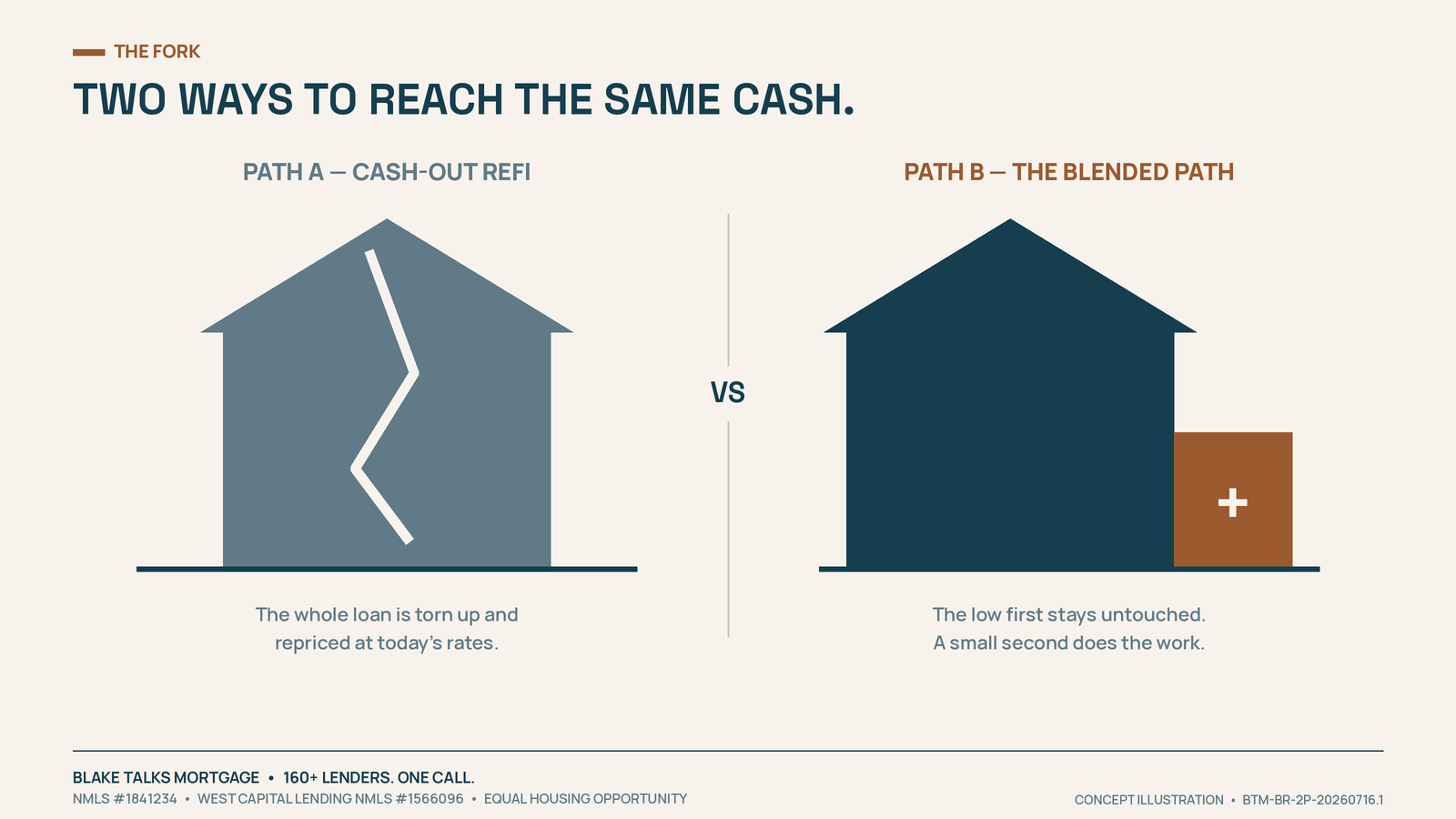 THE FORK

TWO WAYS TO REACH THE SAME CASH.

PATH A — CASH-OUT REFI

The whole loan is torn up and repriced at today's rates.

VS

PATH B — THE BLENDED PATH

+

The low first stays untouched. A small second does the work.

BLAKE TALKS MORTGAGE • 160+ LENDERS. ONE CALL.
NMLS #1841234 • WEST CAPITAL LENDING NMLS #1566096 • EQUAL HOUSING OPPORTUNITY

CONCEPT ILLUSTRATION • BTM-BR-2P-20260716.1